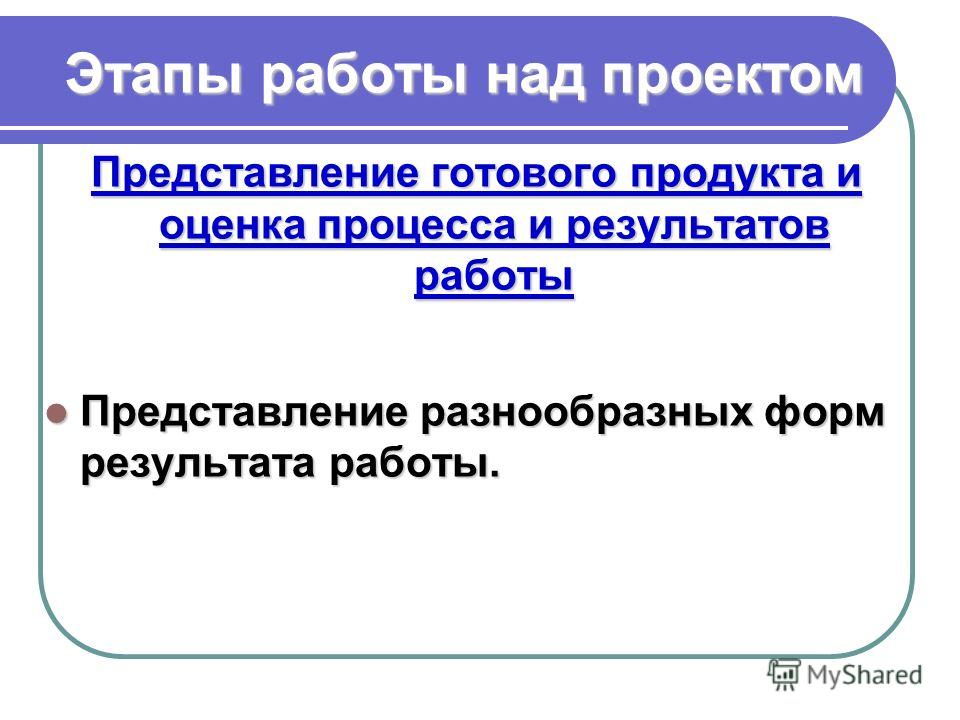 Этапы работы над проектом

Представление готового продукта и оценка процесса и результатов работы

Представление разнообразных форм результата работы.

MyShared